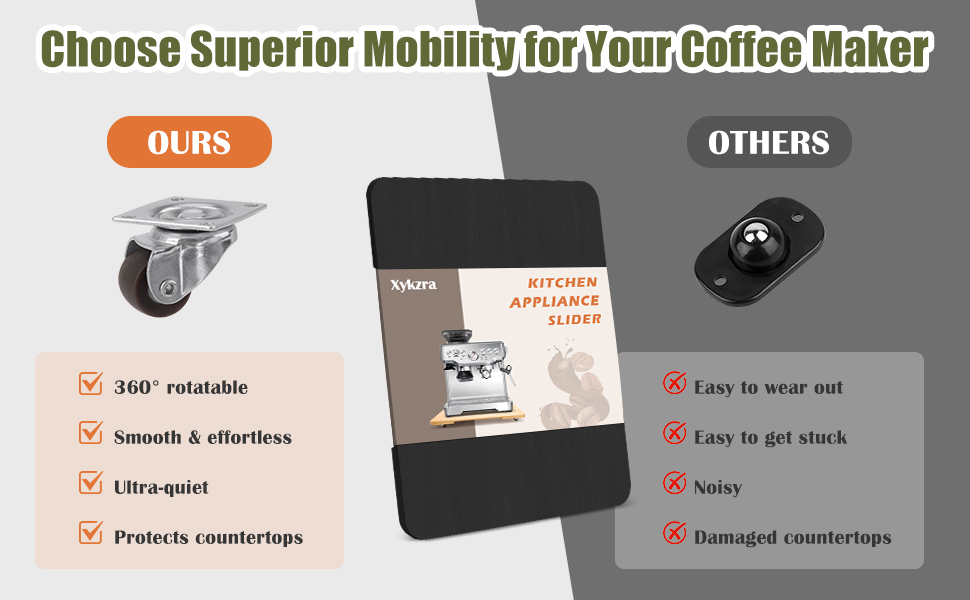 Choose Superior Mobility for Your Coffee Maker

OURS

360° rotatable

Smooth & effortless

Ultra-quiet

Protects countertops

Xykzra

KITCHEN APPLIANCE SLIDER

OTHERS

Easy to wear out

Easy to get stuck

Noisy

Damaged countertops